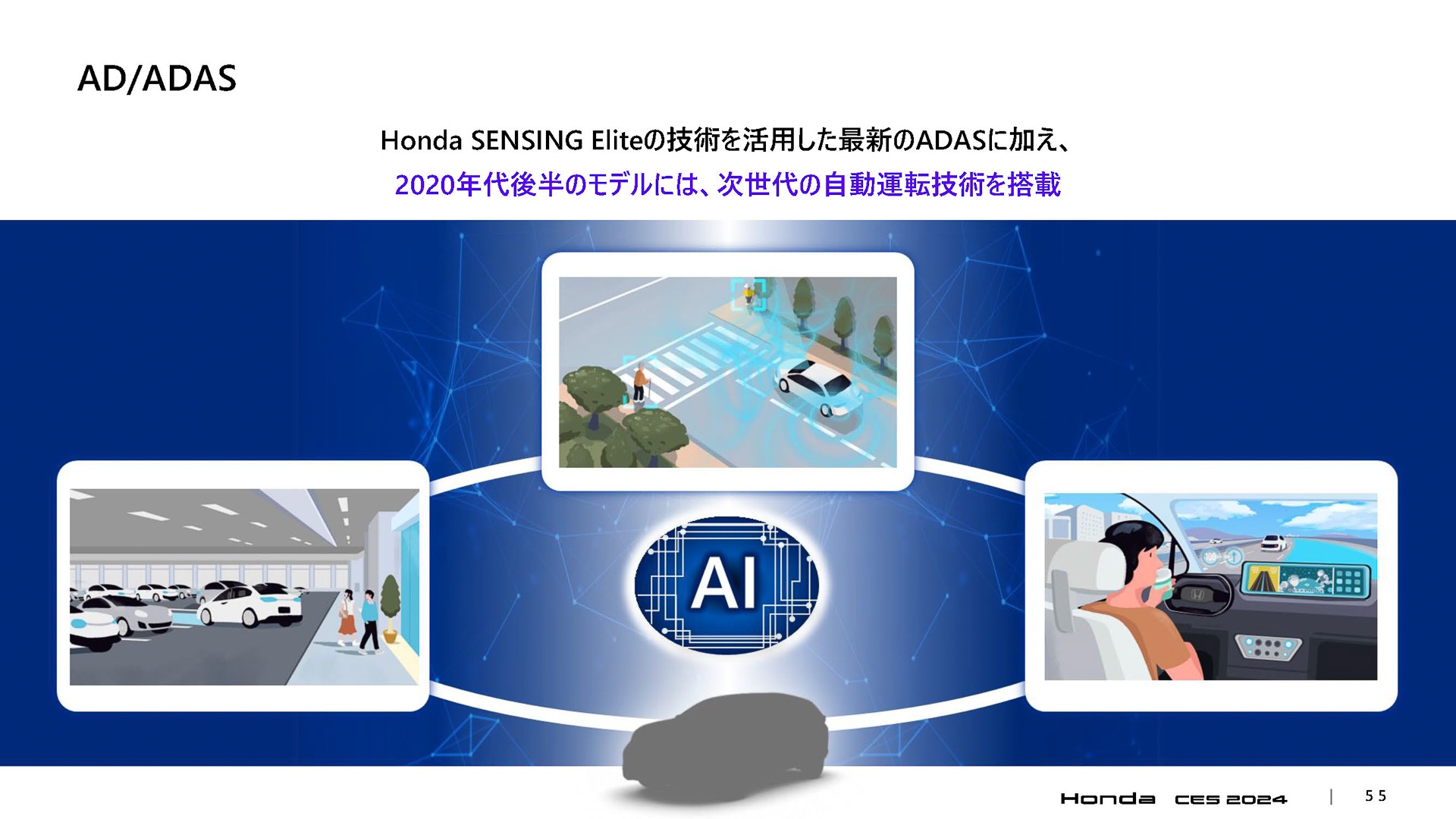 AD/ADAS

Honda SENSING Eliteの技術を活用した最新のADASに加え、
2020年代後半のモデルには、次世代の自動運転技術を搭載

AI

Honda CES 2024 | 55